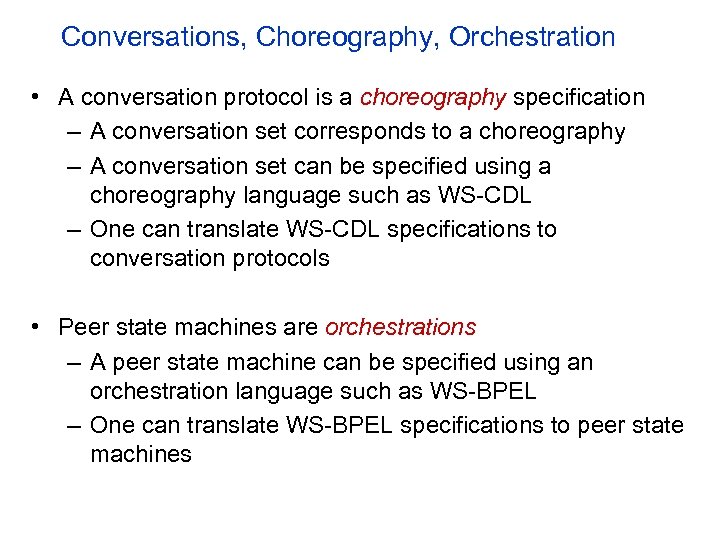 Conversations, Choreography, Orchestration

• A conversation protocol is a choreography specification
– A conversation set corresponds to a choreography
– A conversation set can be specified using a choreography language such as WS-CDL
– One can translate WS-CDL specifications to conversation protocols

• Peer state machines are orchestrations
– A peer state machine can be specified using an orchestration language such as WS-BPEL
– One can translate WS-BPEL specifications to peer state machines